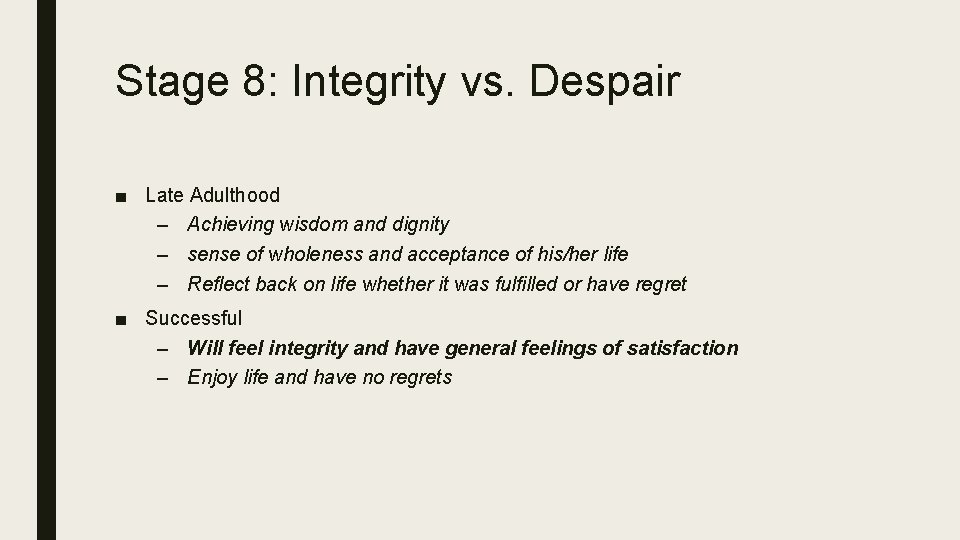 Stage 8: Integrity vs. Despair

■ Late Adulthood
– Achieving wisdom and dignity
– sense of wholeness and acceptance of his/her life
– Reflect back on life whether it was fulfilled or have regret

■ Successful
– Will feel integrity and have general feelings of satisfaction
– Enjoy life and have no regrets